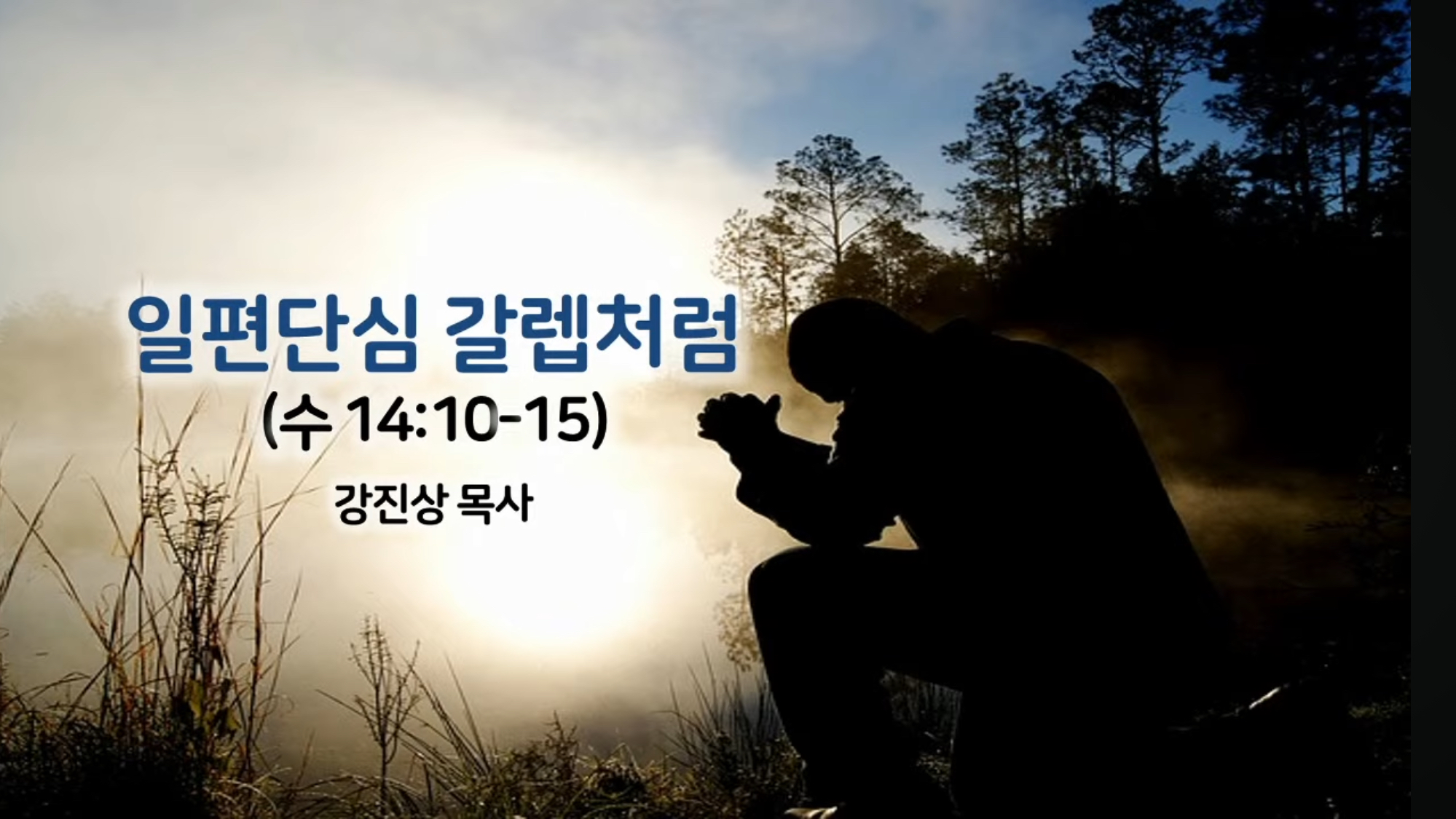 일편단심 갈렙처럼
(수 14:10-15)

강진상 목사